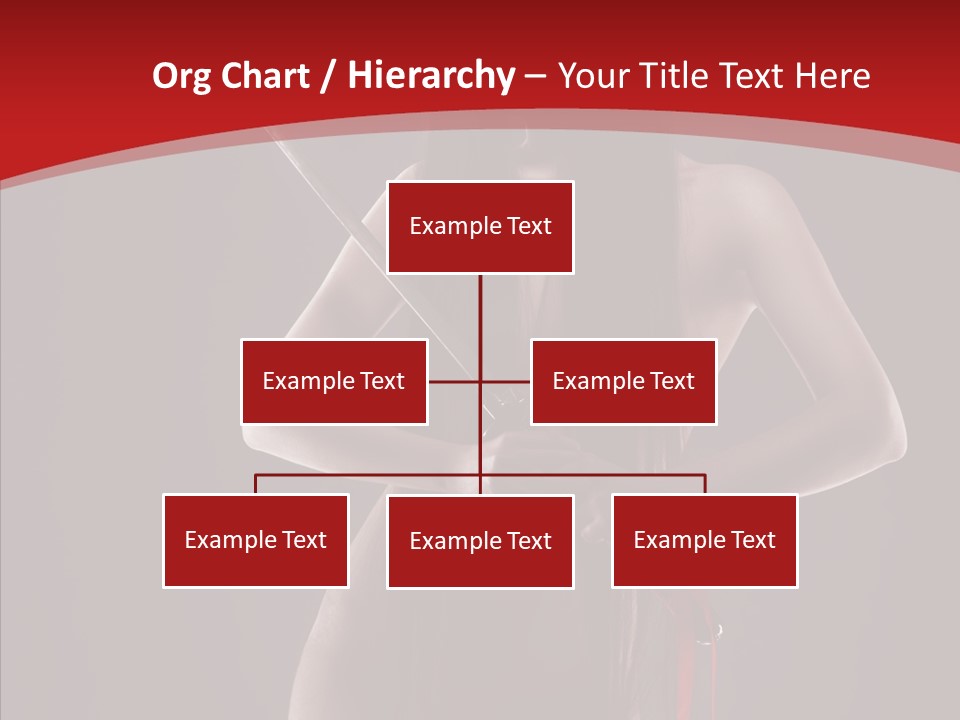 Org Chart / Hierarchy – Your Title Text Here

Example Text

Example Text

Example Text

Example Text

Example Text

Example Text